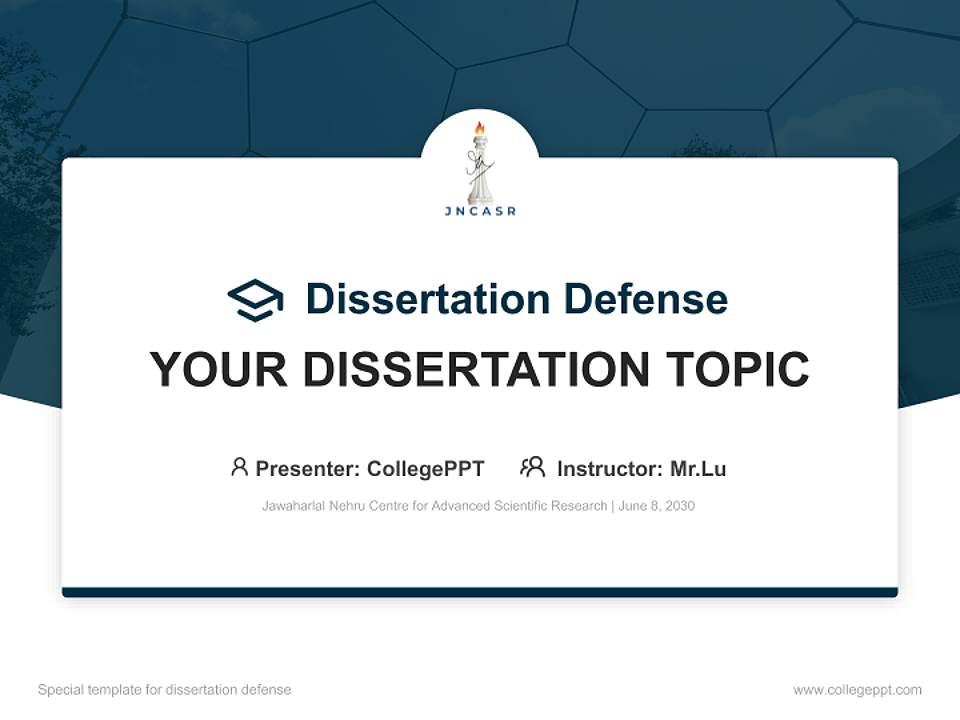 JNCASR

Dissertation Defense

YOUR DISSERTATION TOPIC

Presenter: CollegePPT Instructor: Mr.Lu

Jawaharlal Nehru Centre for Advanced Scientific Research | June 8, 2030

Special template for dissertation defense

www.collegeppt.com